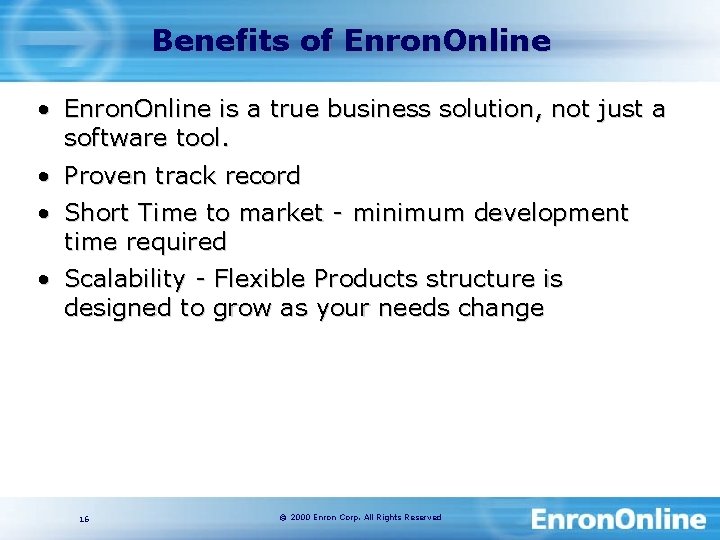 Benefits of EnronOnline

• EnronOnline is a true business solution, not just a software tool.

• Proven track record

• Short Time to market - minimum development time required

• Scalability - Flexible Products structure is designed to grow as your needs change

16

© 2000 Enron Corp. All Rights Reserved

EnronOnline